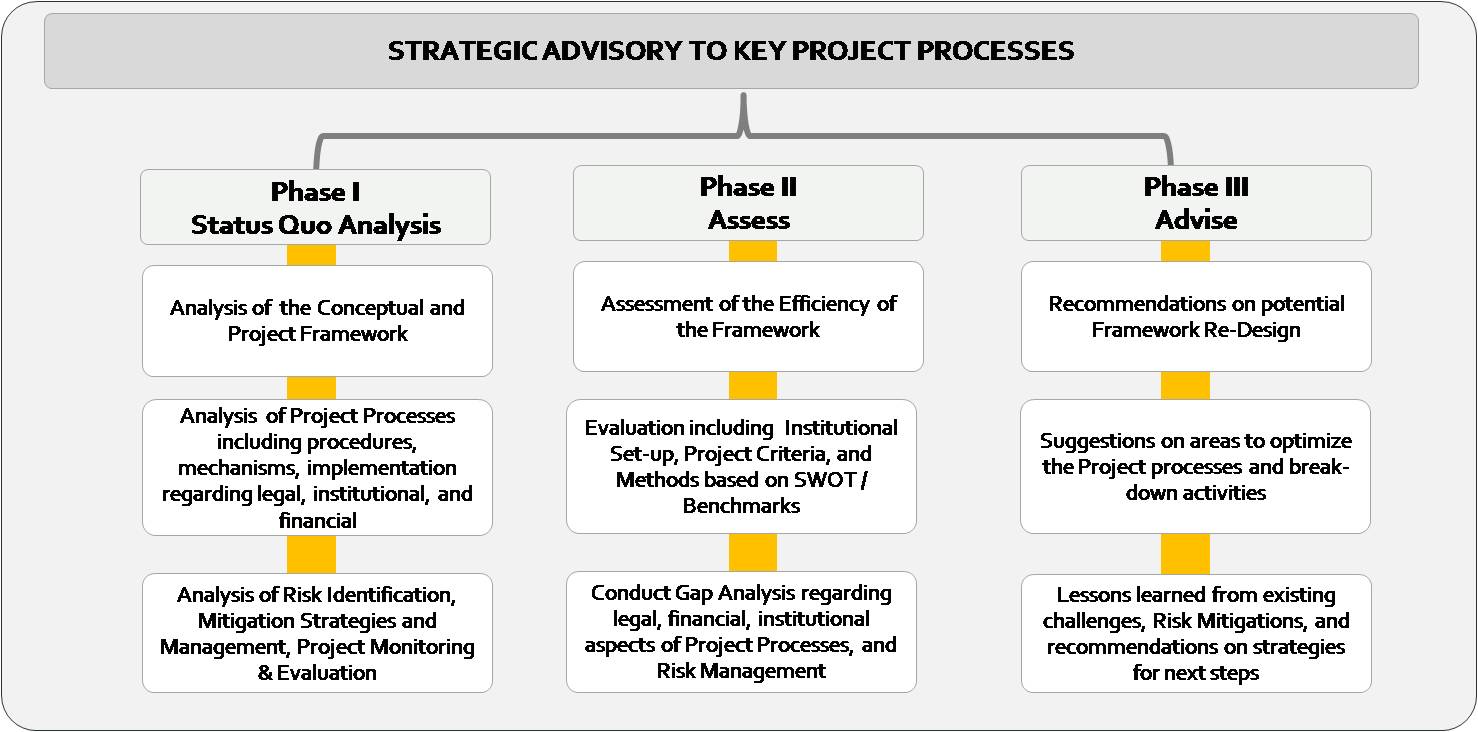 STRATEGIC ADVISORY TO KEY PROJECT PROCESSES

Phase I
Status Quo Analysis

Analysis of the Conceptual and Project Framework

Analysis of Project Processes including procedures, mechanisms, implementation regarding legal, institutional, and financial

Analysis of Risk Identification, Mitigation Strategies and Management, Project Monitoring & Evaluation

Phase II
Assess

Assessment of the Efficiency of the Framework

Evaluation including Institutional Set-up, Project Criteria, and Methods based on SWOT / Benchmarks

Conduct Gap Analysis regarding legal, financial, institutional aspects of Project Processes, and Risk Management

Phase III
Advise

Recommendations on potential Framework Re-Design

Suggestions on areas to optimize the Project processes and break-down activities

Lessons learned from existing challenges, Risk Mitigations, and recommendations on strategies for next steps